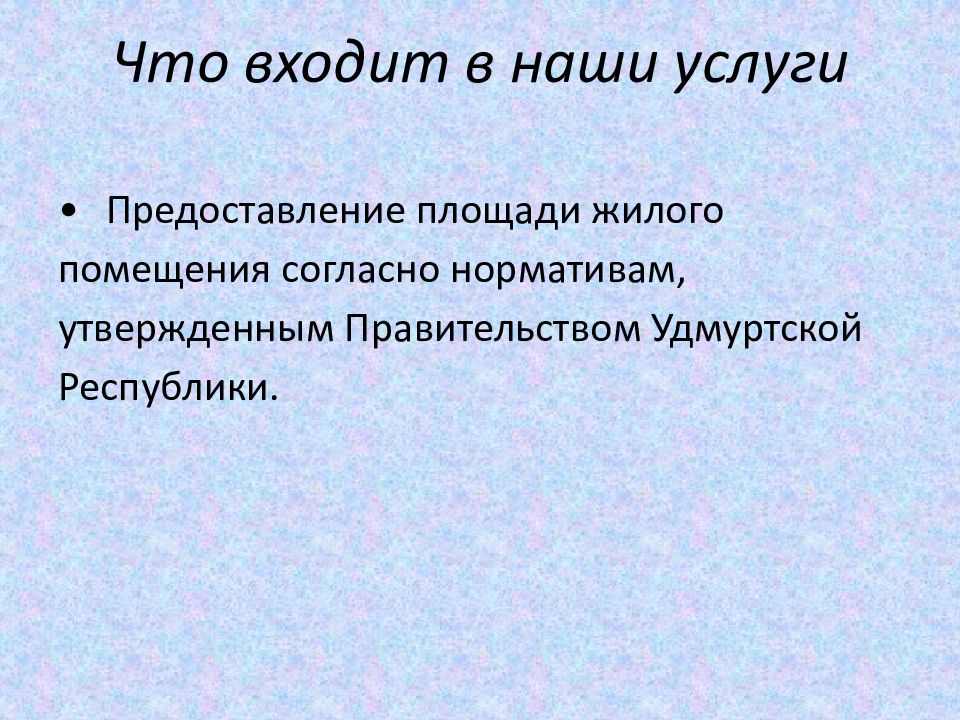 Что входит в наши услуги

• Предоставление площади жилого помещения согласно нормативам, утвержденным Правительством Удмуртской Республики.